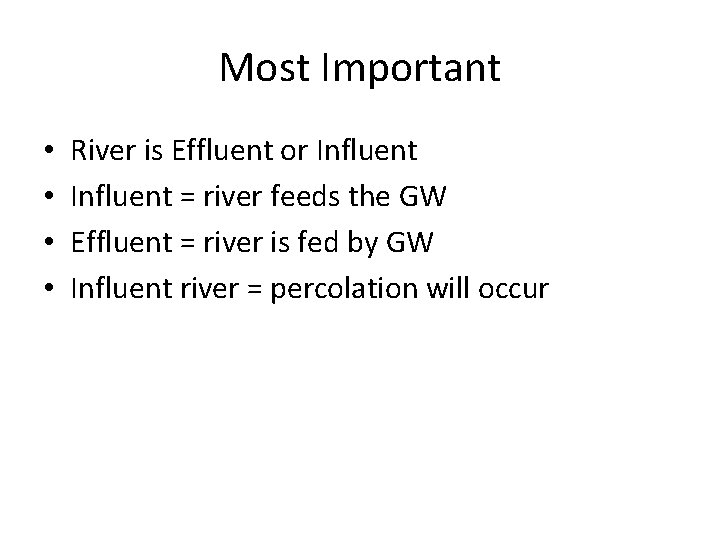 Most Important

• River is Effluent or Influent
• Influent = river feeds the GW
• Effluent = river is fed by GW
• Influent river = percolation will occur